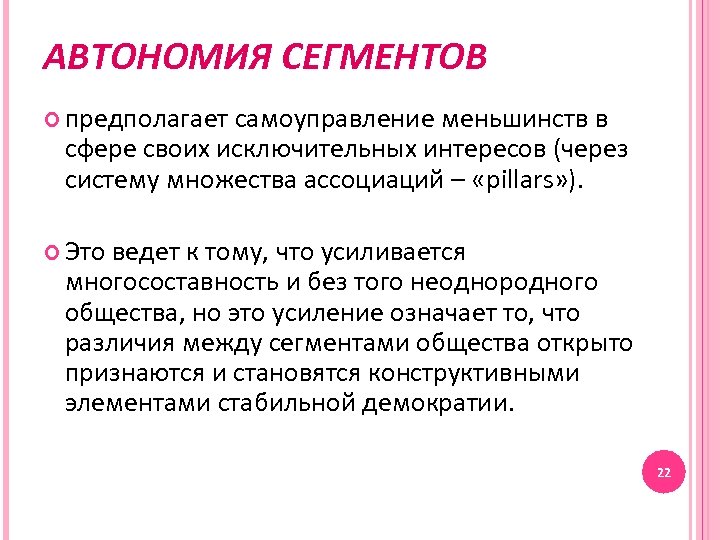 АВТОНОМИЯ СЕГМЕНТОВ

предполагает самоуправление меньшинств в сфере своих исключительных интересов (через систему множества ассоциаций – «pillars»).

Это ведет к тому, что усиливается многосоставность и без того неоднородного общества, но это усиление означает то, что различия между сегментами общества открыто признаются и становятся конструктивными элементами стабильной демократии.

22